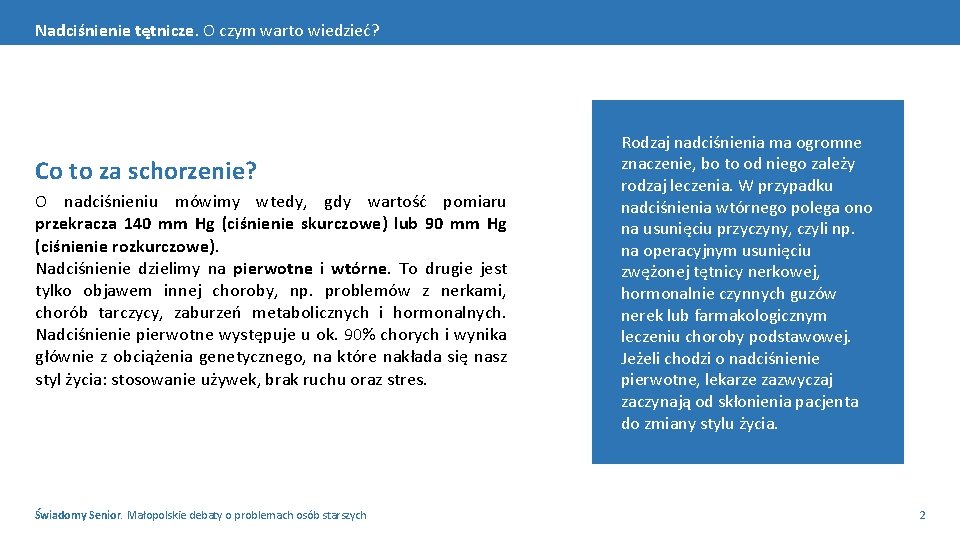 Nadciśnienie tętnicze. O czym warto wiedzieć?

Co to za schorzenie?

O nadciśnieniu mówimy wtedy, gdy wartość pomiaru przekracza 140 mm Hg (ciśnienie skurczowe) lub 90 mm Hg (ciśnienie rozkurczowe).
Nadciśnienie dzielimy na pierwotne i wtórne. To drugie jest tylko objawem innej choroby, np. problemów z nerkami, chorób tarczycy, zaburzeń metabolicznych i hormonalnych. Nadciśnienie pierwotne występuje u ok. 90% chorych i wynika głównie z obciążenia genetycznego, na które nakłada się nasz styl życia: stosowanie używek, brak ruchu oraz stres.

Rodzaj nadciśnienia ma ogromne znaczenie, bo to od niego zależy rodzaj leczenia. W przypadku nadciśnienia wtórnego polega ono na usunięciu przyczyny, czyli np. na operacyjnym usunięciu zwężonej tętnicy nerkowej, hormonalnie czynnych guzów nerek lub farmakologicznym leczeniu choroby podstawowej. Jeżeli chodzi o nadciśnienie pierwotne, lekarze zazwyczaj zaczynają od skłonienia pacjenta do zmiany stylu życia.

Świadomy Senior. Małopolskie debaty o problemach osób starszych

2